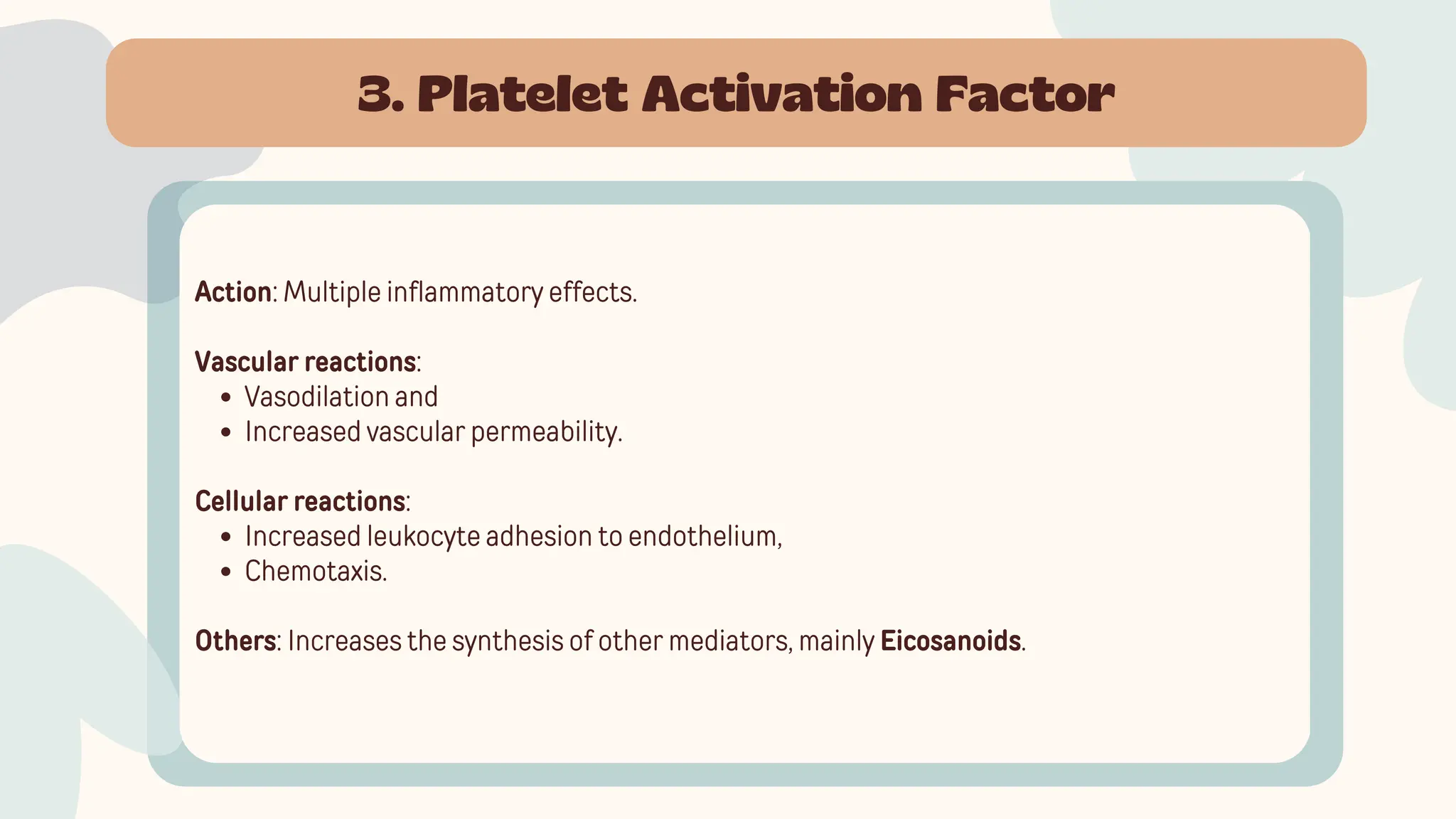 3. Platelet Activation Factor

Action: Multiple inflammatory effects.

Vascular reactions:
• Vasodilation and
• Increased vascular permeability.

Cellular reactions:
• Increased leukocyte adhesion to endothelium,
• Chemotaxis.

Others: Increases the synthesis of other mediators, mainly Eicosanoids.